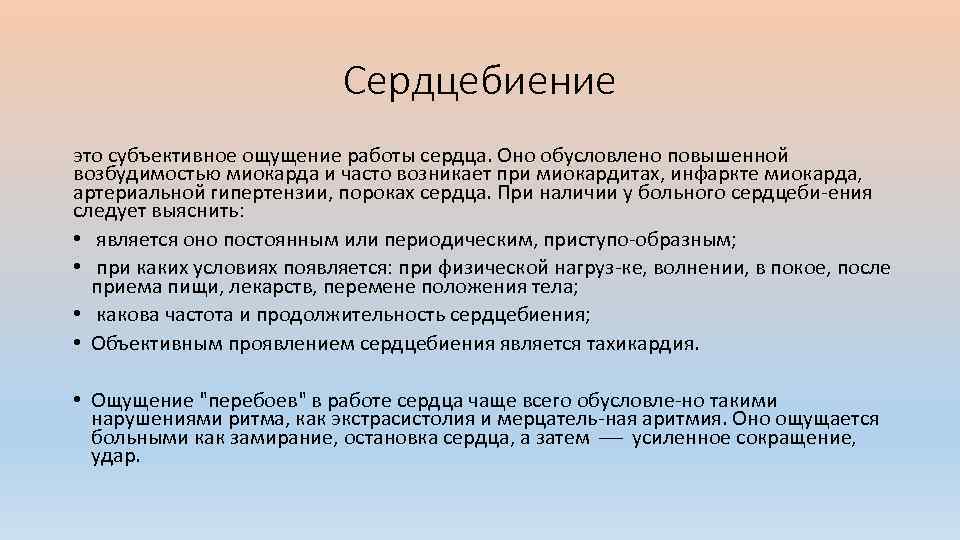 Сердцебиение

это субъективное ощущение работы сердца. Оно обусловлено повышенной возбудимостью миокарда и часто возникает при миокардитах, инфаркте миокарда, артериальной гипертензии, пороках сердца. При наличии у больного сердцеби-ения следует выяснить:

• является оно постоянным или периодическим, приступо-образным;
• при каких условиях появляется: при физической нагруз-ке, волнении, в покое, после приема пищи, лекарств, перемене положения тела;
• какова частота и продолжительность сердцебиения;
• Объективным проявлением сердцебиения является тахикардия.

• Ощущение "перебоев" в работе сердца чаще всего обусловле-но такими нарушениями ритма, как экстрасистолия и мерцатель-ная аритмия. Оно ощущается больными как замирание, остановка сердца, а затем — усиленное сокращение, удар.